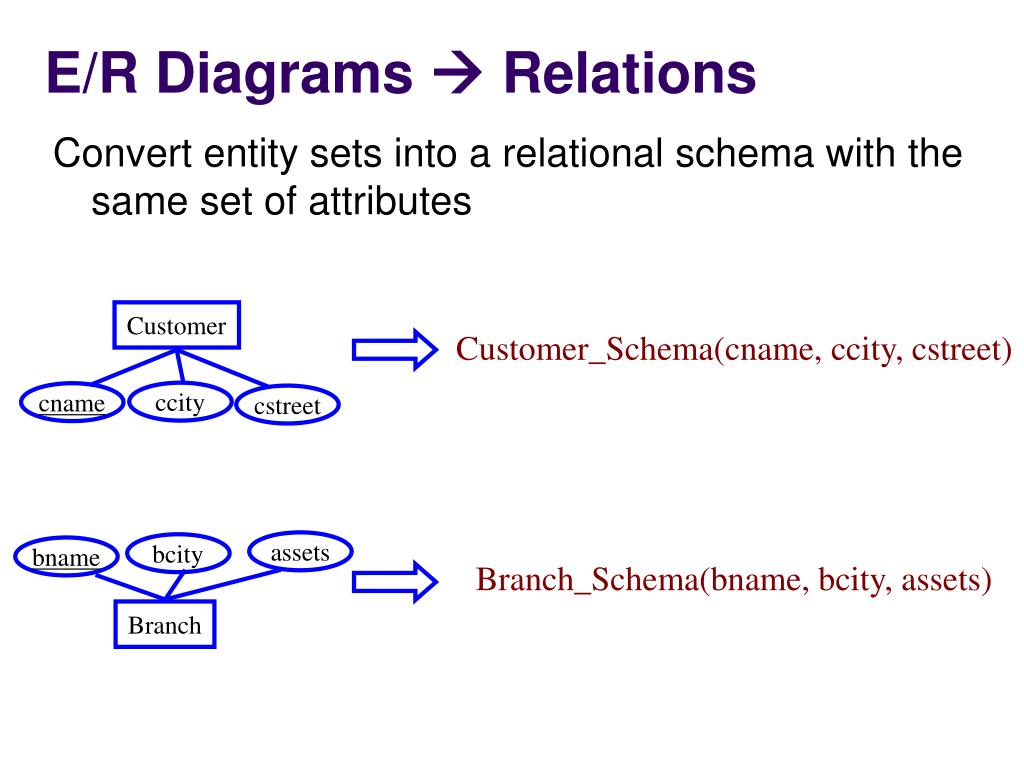 E/R Diagrams → Relations

Convert entity sets into a relational schema with the same set of attributes

Customer

cname

ccity

cstreet

Customer_Schema(cname, ccity, cstreet)

bname

bcity

assets

Branch

Branch_Schema(bname, bcity, assets)